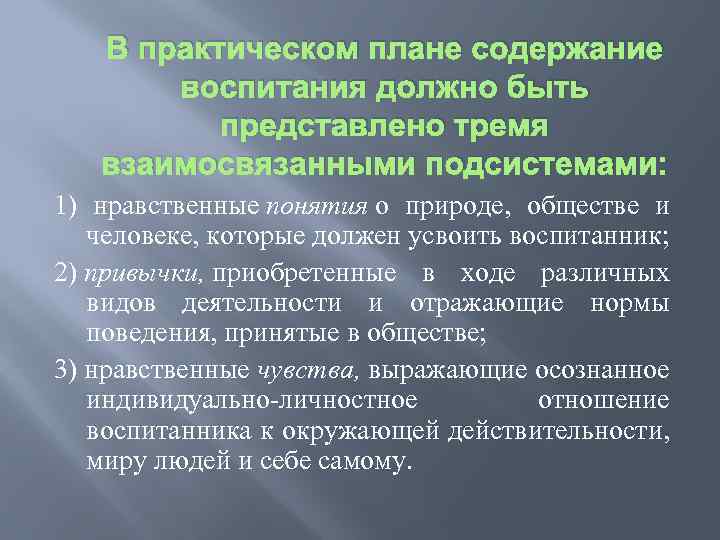 В практическом плане содержание воспитания должно быть представлено тремя взаимосвязанными подсистемами:

1) нравственные понятия о природе, обществе и человеке, которые должен усвоить воспитанник;

2) привычки, приобретенные в ходе различных видов деятельности и отражающие нормы поведения, принятые в обществе;

3) нравственные чувства, выражающие осознанное индивидуально-личностное отношение воспитанника к окружающей действительности, миру людей и себе самому.